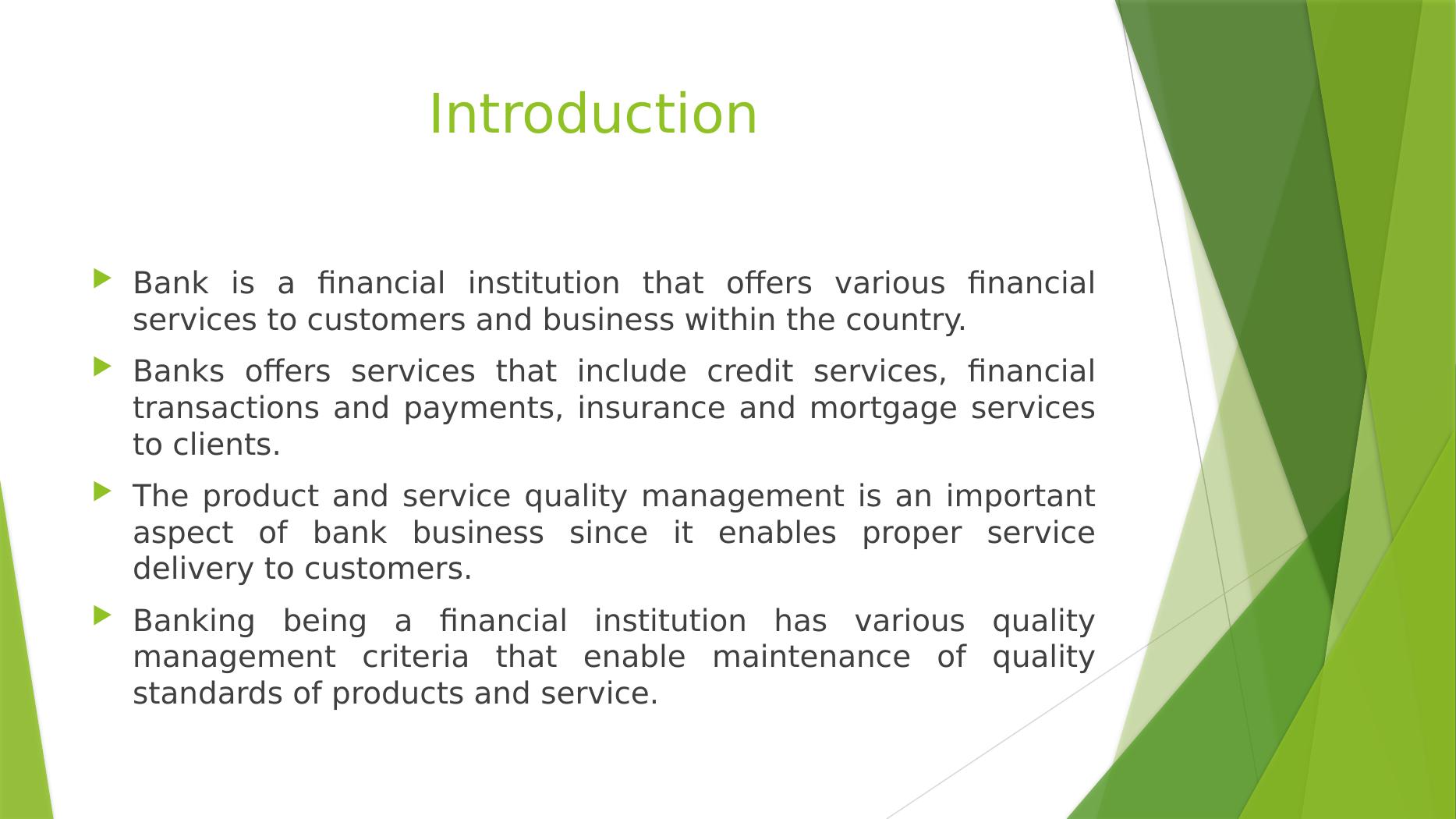 Introduction

Bank is a financial institution that offers various financial services to customers and business within the country.

Banks offers services that include credit services, financial transactions and payments, insurance and mortgage services to clients.

The product and service quality management is an important aspect of bank business since it enables proper service delivery to customers.

Banking being a financial institution has various quality management criteria that enable maintenance of quality standards of products and service.